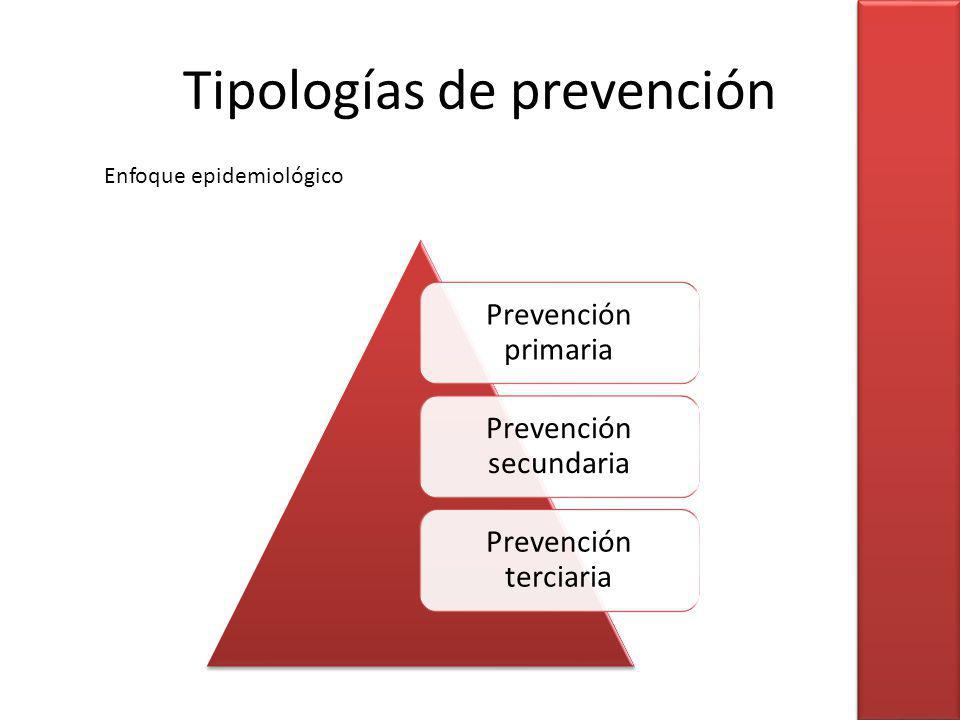 Tipologías de prevención

Enfoque epidemiológico

Prevención primaria

Prevención secundaria

Prevención terciaria